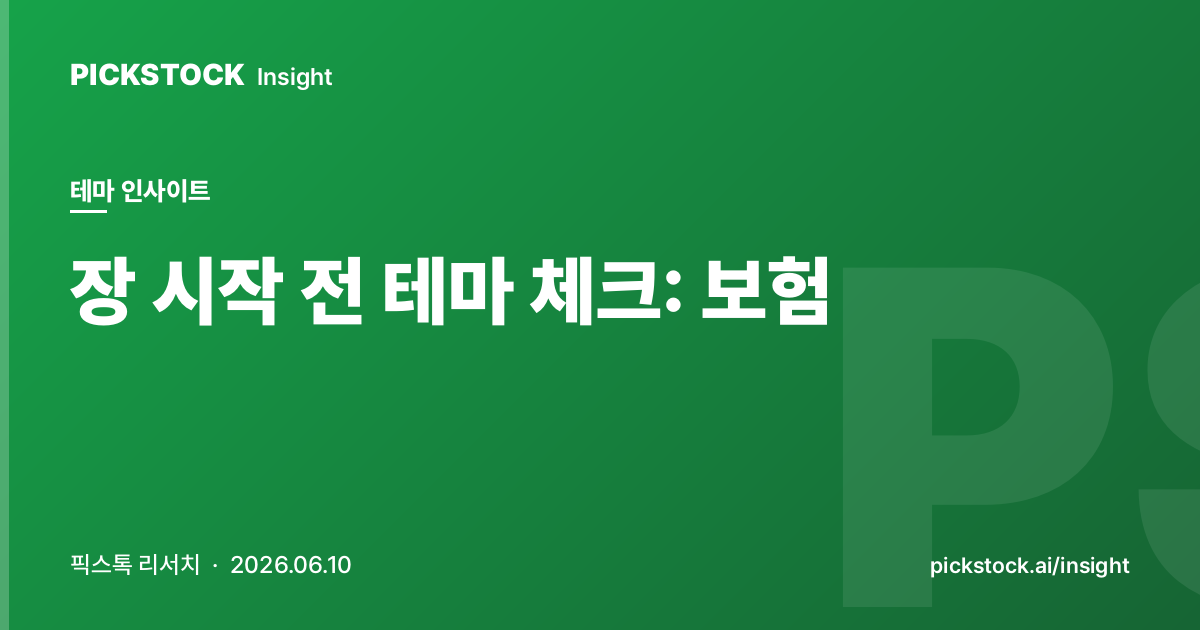 PICKSTOCK Insight

테마 인사이트

장 시작 전 테마 체크: 보험

PS

픽스톡 리서치 · 2026.06.10

pickstock.ai/insight